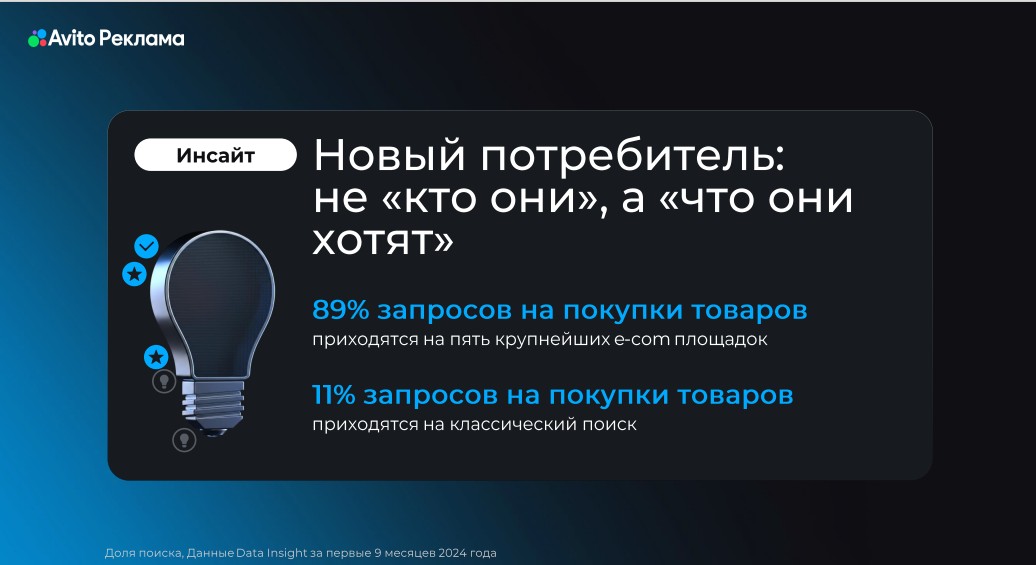 Avito Реклама

Инсайт

Новый потребитель: не «кто они», а «что они хотят»

89% запросов на покупки товаров
приходятся на пять крупнейших e-com площадок

11% запросов на покупки товаров
приходятся на классический поиск

Доля поиска, Данные Data Insight за первые 9 месяцев 2024 года